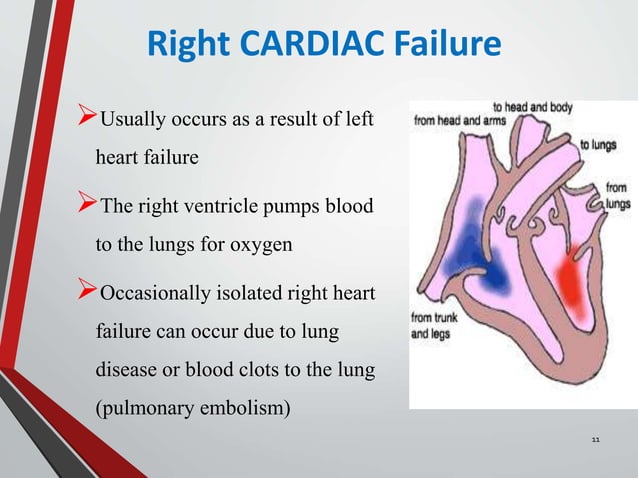 Right CARDIAC Failure

➢Usually occurs as a result of left heart failure

➢The right ventricle pumps blood to the lungs for oxygen

➢Occasionally isolated right heart failure can occur due to lung disease or blood clots to the lung (pulmonary embolism)

to head and body
from head and arms
to lungs
from lungs
from trunk and legs

11